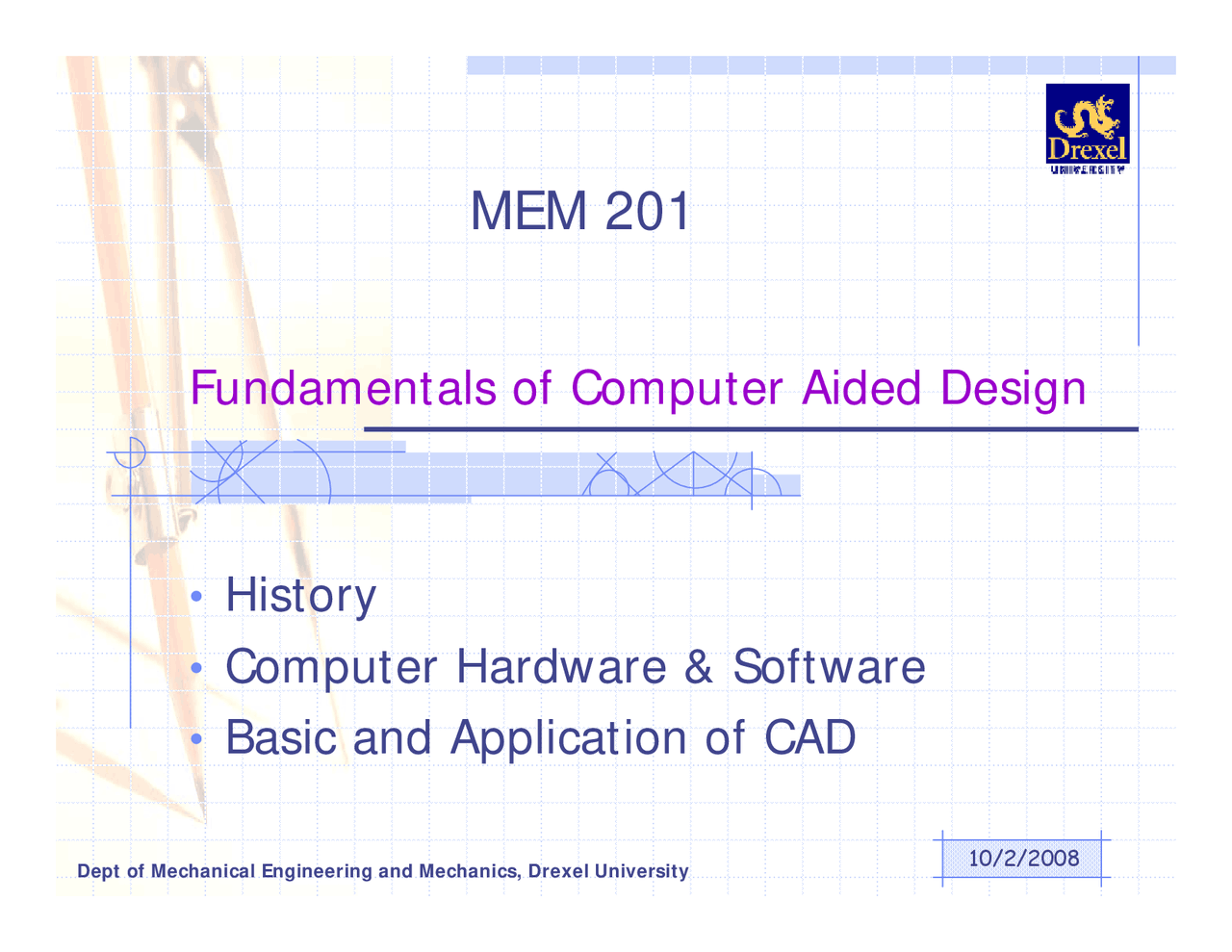 Drexel
UNIVERSITY

MEM 201

Fundamentals of Computer Aided Design

• History
• Computer Hardware & Software
• Basic and Application of CAD

Dept of Mechanical Engineering and Mechanics, Drexel University

10/2/2008